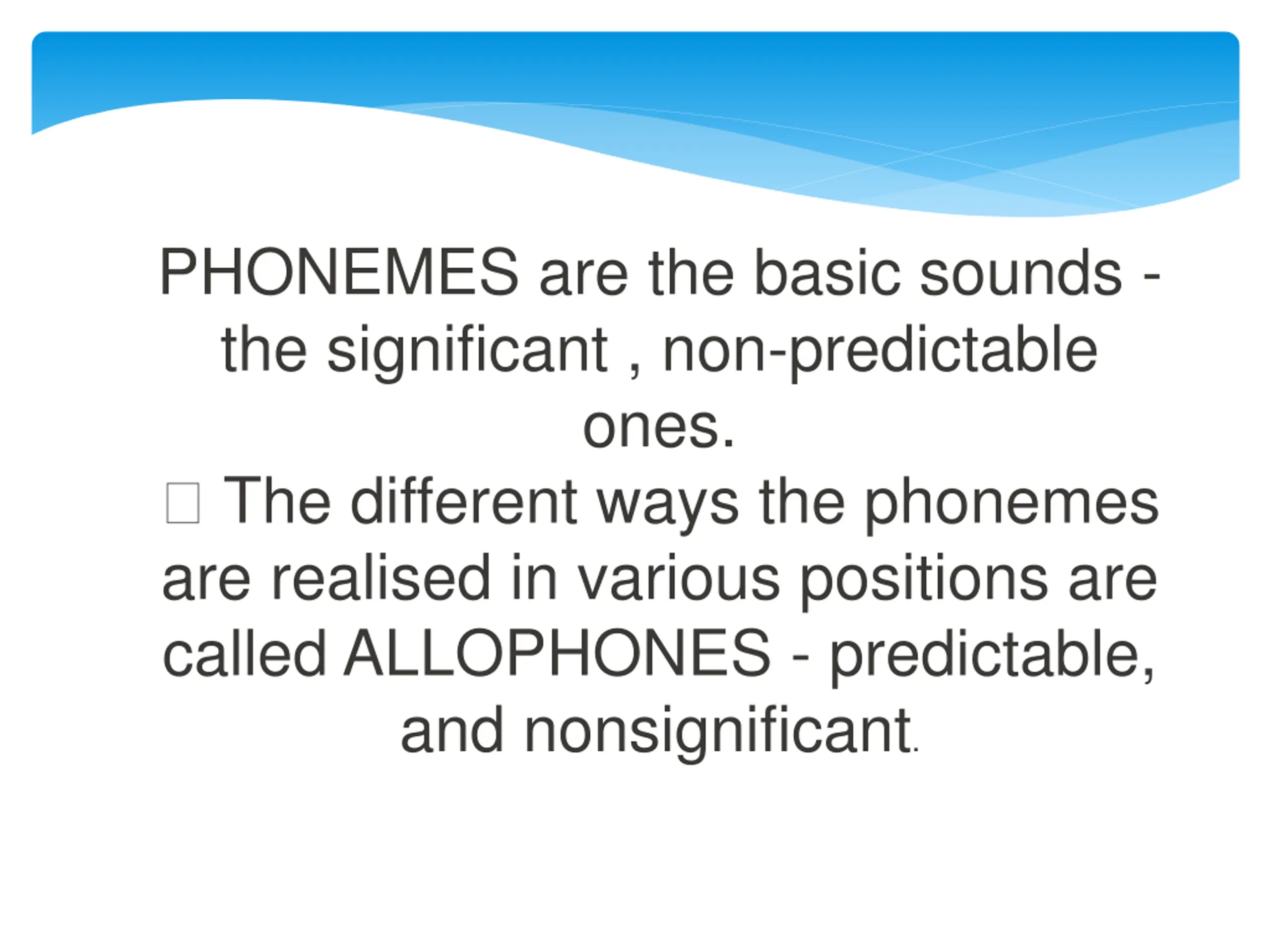 PHONEMES are the basic sounds - the significant , non-predictable ones.

□ The different ways the phonemes are realised in various positions are called ALLOPHONES - predictable, and nonsignificant.